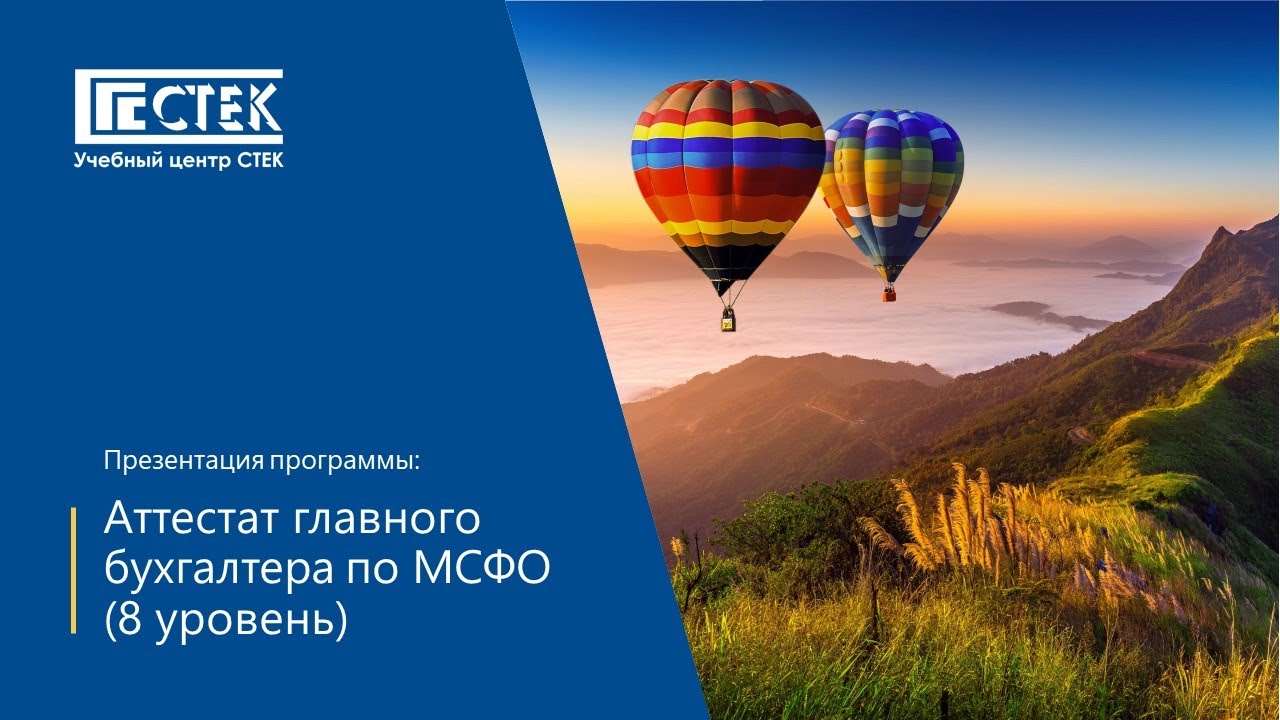 СТЕК
Учебный центр СТЕК

Презентация программы:

Аттестат главного бухгалтера по МСФО (8 уровень)